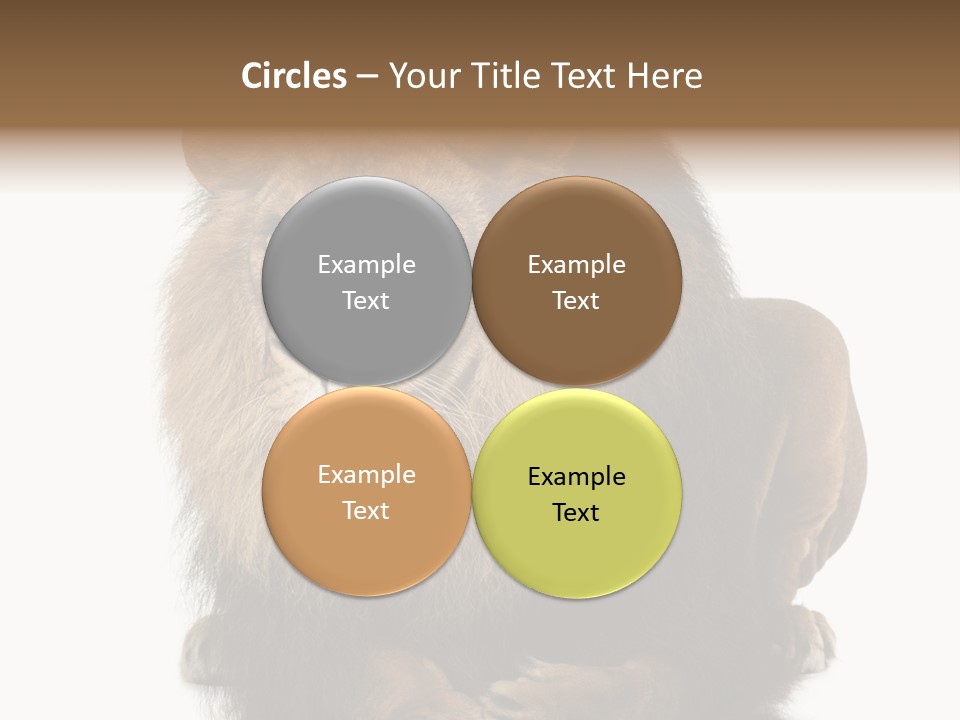 Circles – Your Title Text Here

Example Text

Example Text

Example Text

Example Text